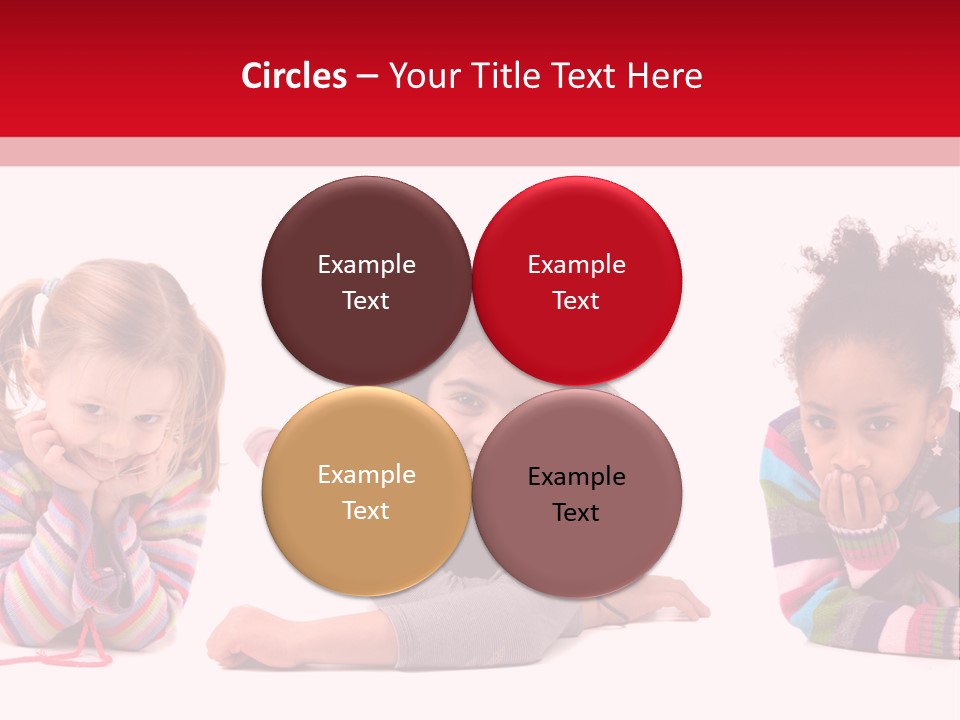 Circles – Your Title Text Here

Example Text

Example Text

Example Text

Example Text